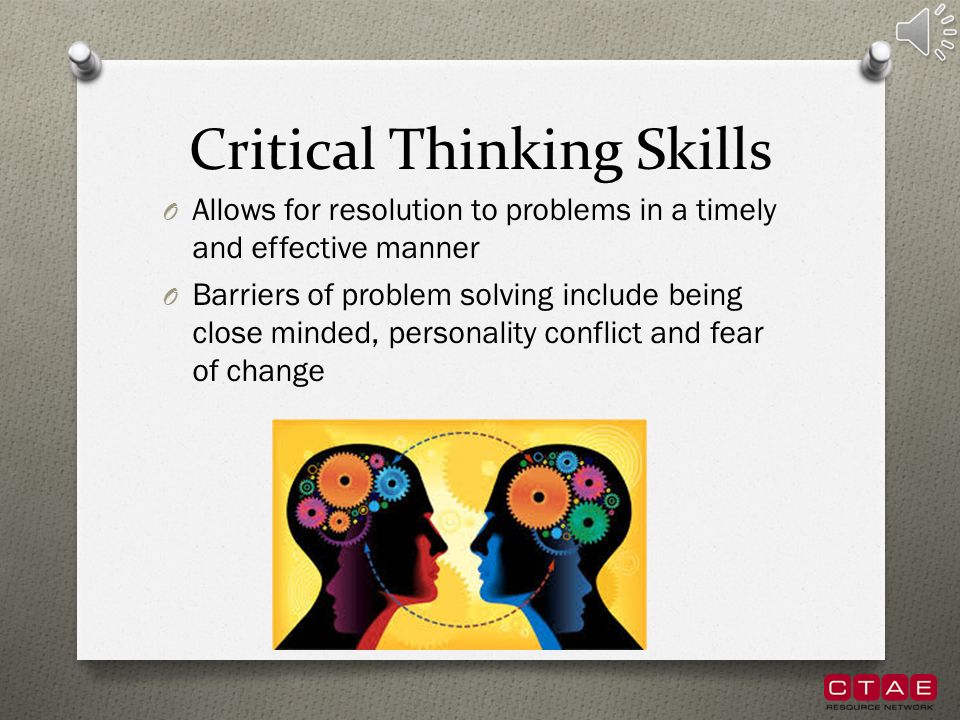 Critical Thinking Skills

O Allows for resolution to problems in a timely and effective manner

O Barriers of problem solving include being close minded, personality conflict and fear of change

CTAE
RESOURCE NETWORK